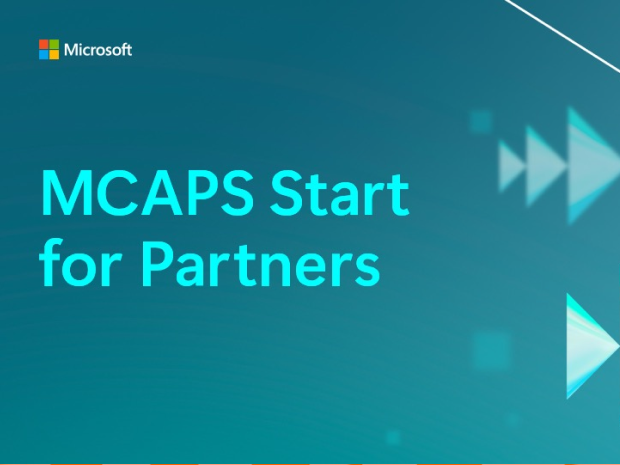 Microsoft

MCAPS Start for Partners